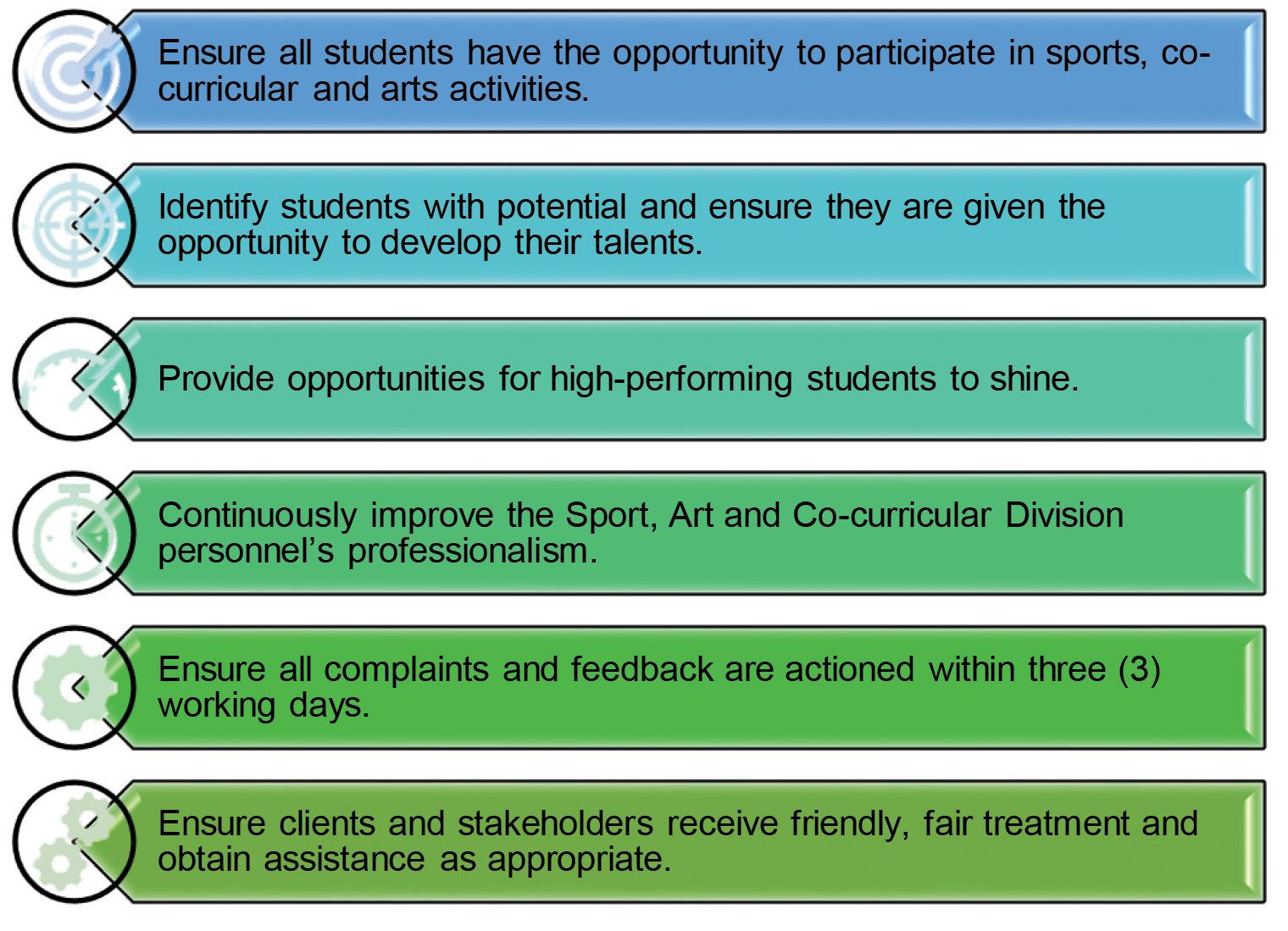 Ensure all students have the opportunity to participate in sports, co-curricular and arts activities.

Identify students with potential and ensure they are given the opportunity to develop their talents.

Provide opportunities for high-performing students to shine.

Continuously improve the Sport, Art and Co-curricular Division personnel's professionalism.

Ensure all complaints and feedback are actioned within three (3) working days.

Ensure clients and stakeholders receive friendly, fair treatment and obtain assistance as appropriate.